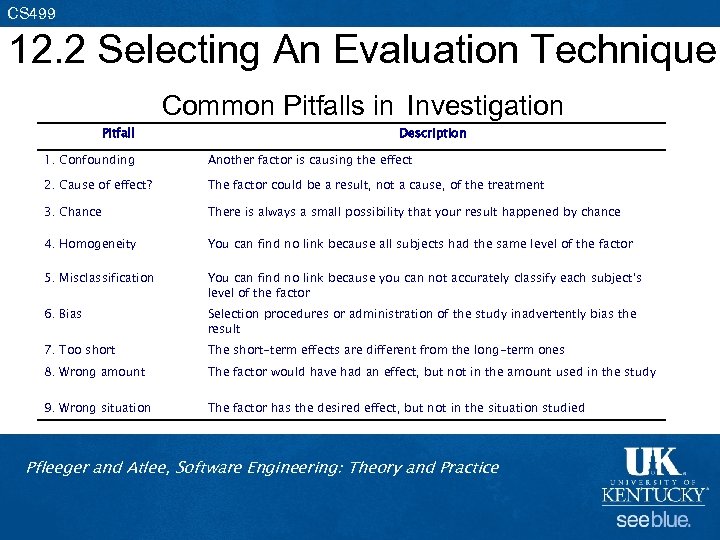 CS499

12.2 Selecting An Evaluation Technique

Common Pitfalls in Investigation

| Pitfall | Description |
|---|---|
| 1. Confounding | Another factor is causing the effect |
| 2. Cause of effect? | The factor could be a result, not a cause, of the treatment |
| 3. Chance | There is always a small possibility that your result happened by chance |
| 4. Homogeneity | You can find no link because all subjects had the same level of the factor |
| 5. Misclassification | You can find no link because you can not accurately classify each subject's level of the factor |
| 6. Bias | Selection procedures or administration of the study inadvertently bias the result |
| 7. Too short | The short-term effects are different from the long-term ones |
| 8. Wrong amount | The factor would have had an effect, but not in the amount used in the study |
| 9. Wrong situation | The factor has the desired effect, but not in the situation studied |

Pfleeger and Atlee, Software Engineering: Theory and Practice

UK UNIVERSITY OF KENTUCKY
see blue.